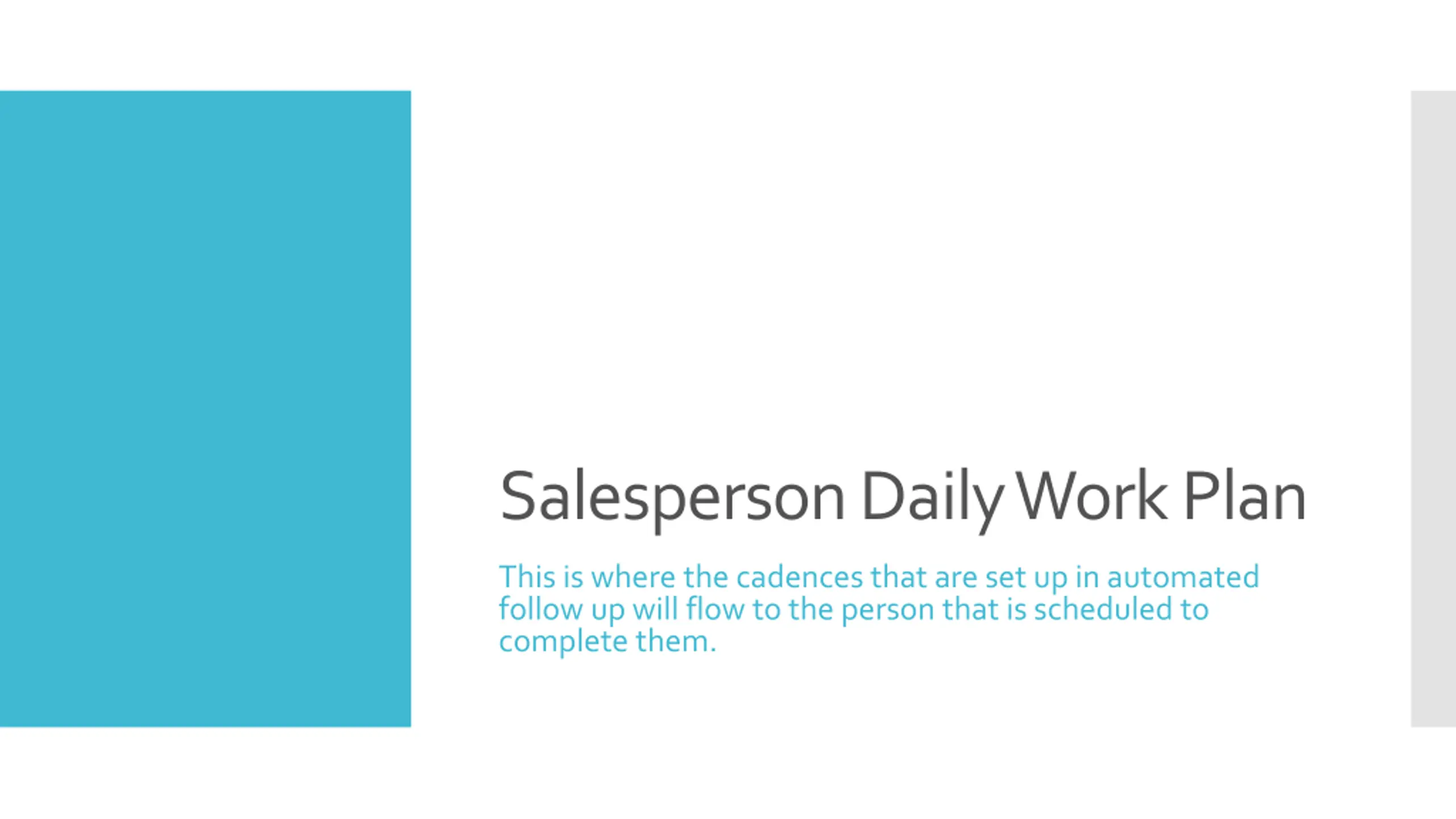 Salesperson Daily Work Plan

This is where the cadences that are set up in automated follow up will flow to the person that is scheduled to complete them.